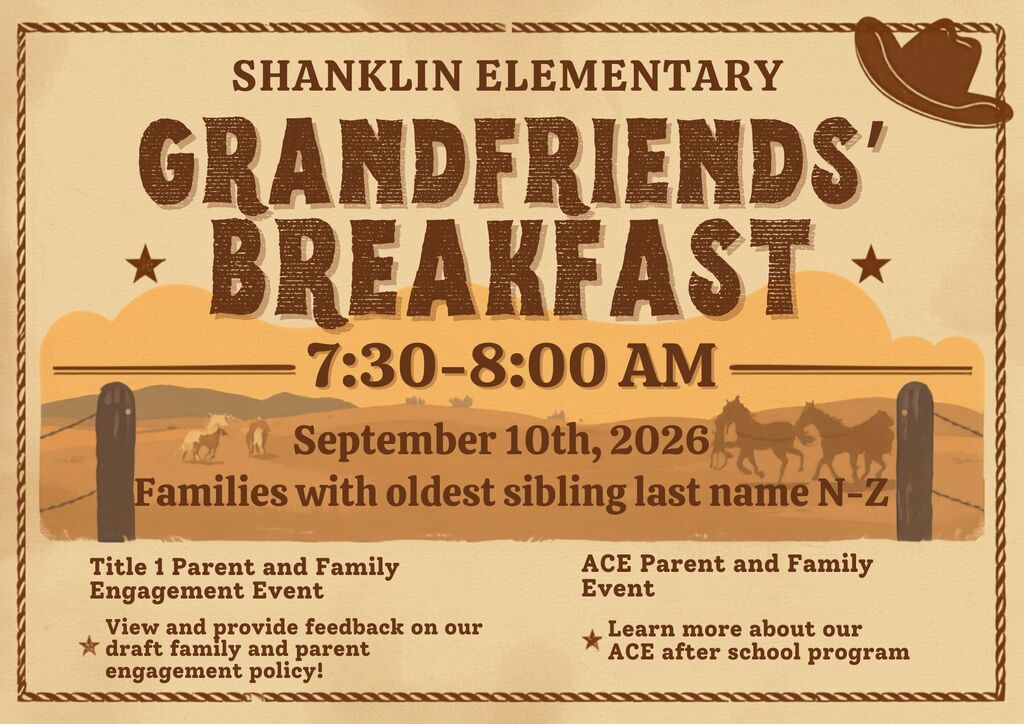 SHANKLIN ELEMENTARY

GRANDFRIENDS' BREAKFAST

7:30-8:00 AM

September 10th, 2026

Families with oldest sibling last name N-Z

Title 1 Parent and Family Engagement Event

View and provide feedback on our draft family and parent engagement policy!

ACE Parent and Family Event

Learn more about our ACE after school program